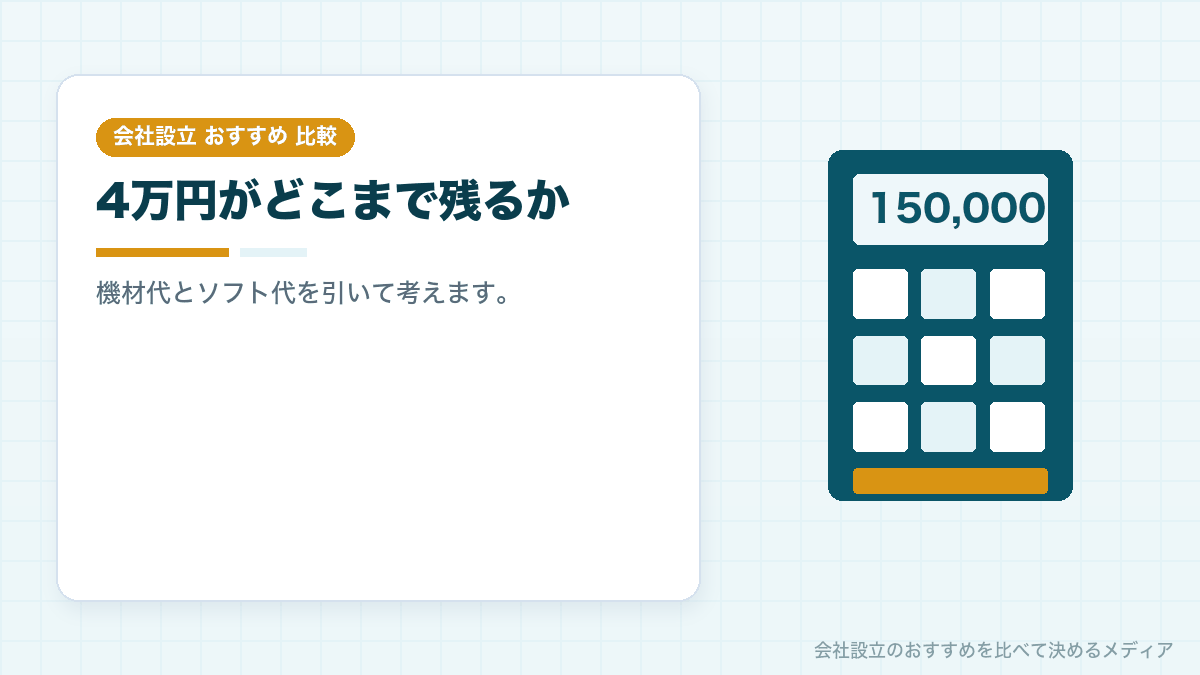 会社設立 おすすめ 比較

4万円がどこまで残るか

機材代とソフト代を引いて考えます。

150,000

会社設立のおすすめを比べて決めるメディア